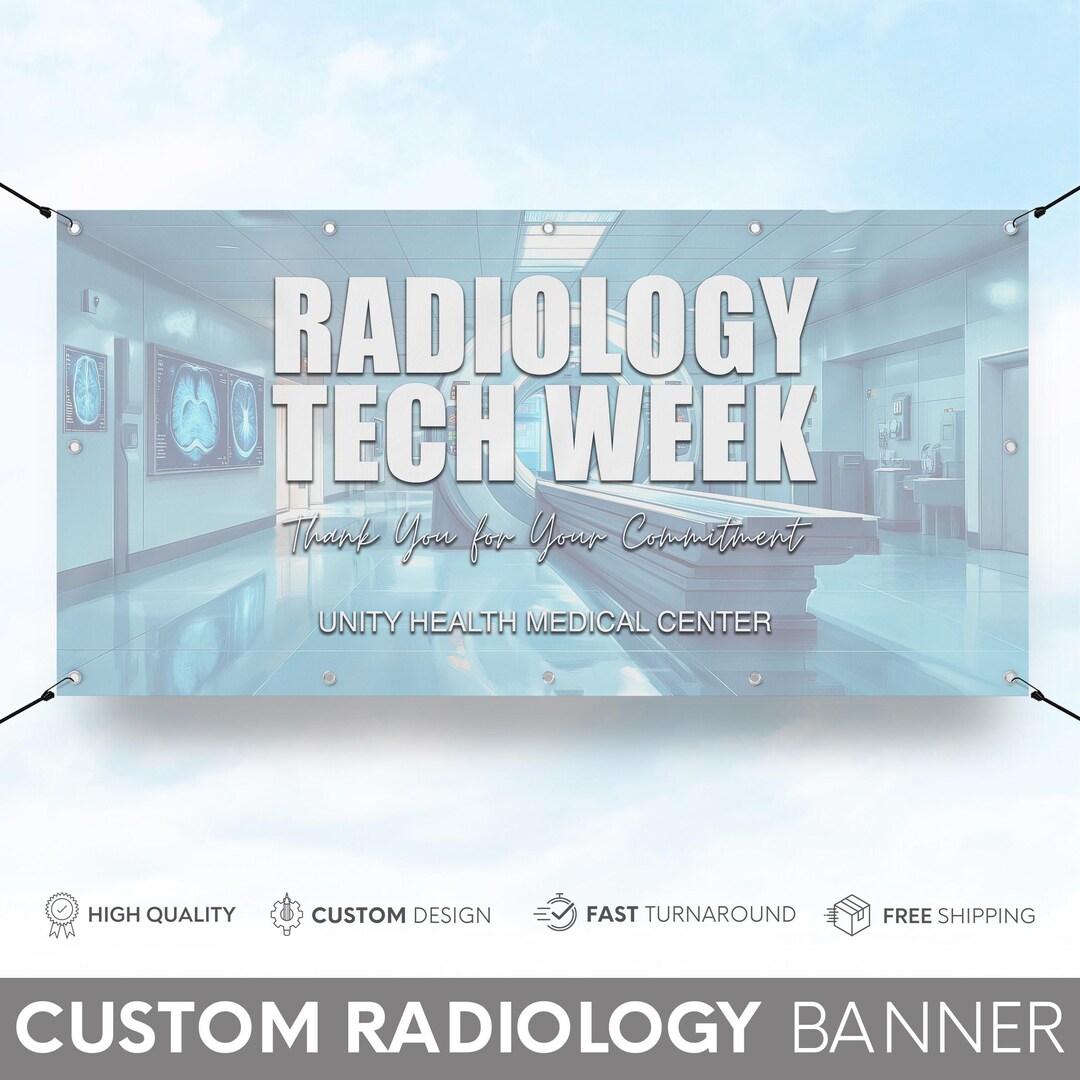 RADIOLOGY TECH WEEK

Thank You for Your Commitment

UNITY HEALTH MEDICAL CENTER

HIGH QUALITY CUSTOM DESIGN FAST TURNAROUND FREE SHIPPING

CUSTOM RADIOLOGY BANNER